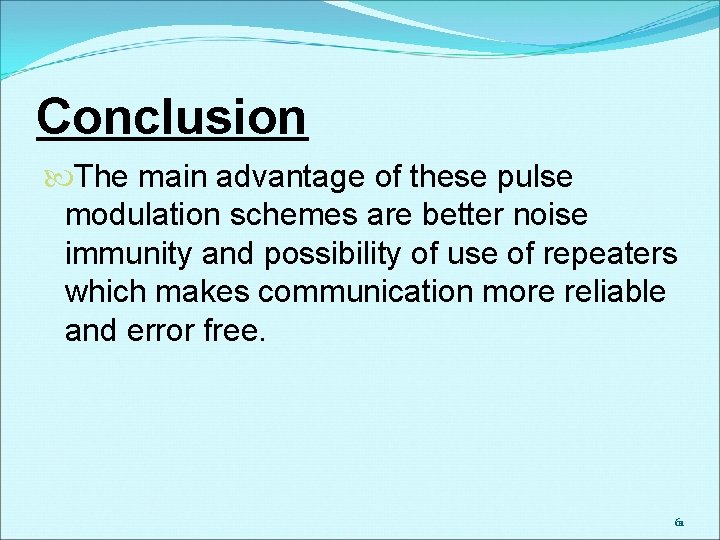 Conclusion

The main advantage of these pulse modulation schemes are better noise immunity and possibility of use of repeaters which makes communication more reliable and error free.

61